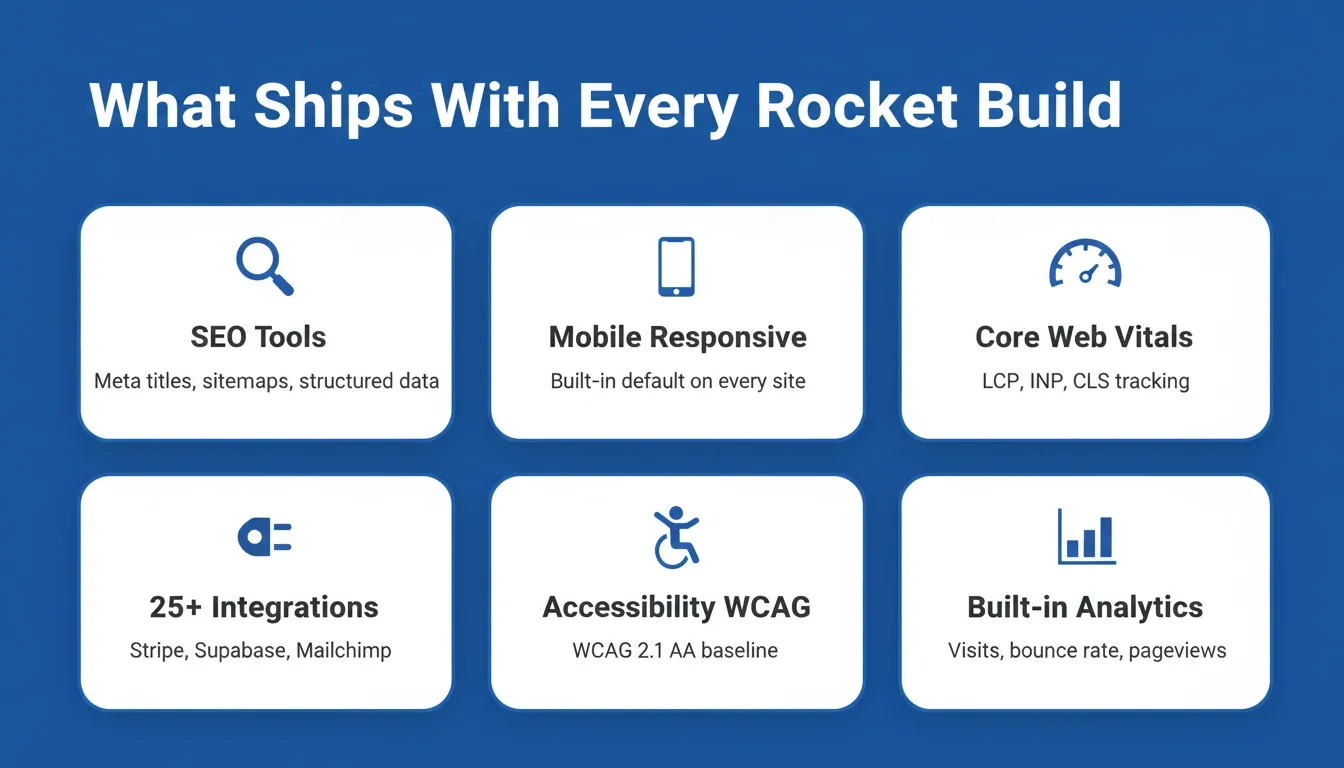 What Ships With Every Rocket Build

SEO Tools
Meta titles, sitemaps, structured data

Mobile Responsive
Built-in default on every site

Core Web Vitals
LCP, INP, CLS tracking

25+ Integrations
Stripe, Supabase, Mailchimp

Accessibility WCAG
WCAG 2.1 AA baseline

Built-in Analytics
Visits, bounce rate, pageviews